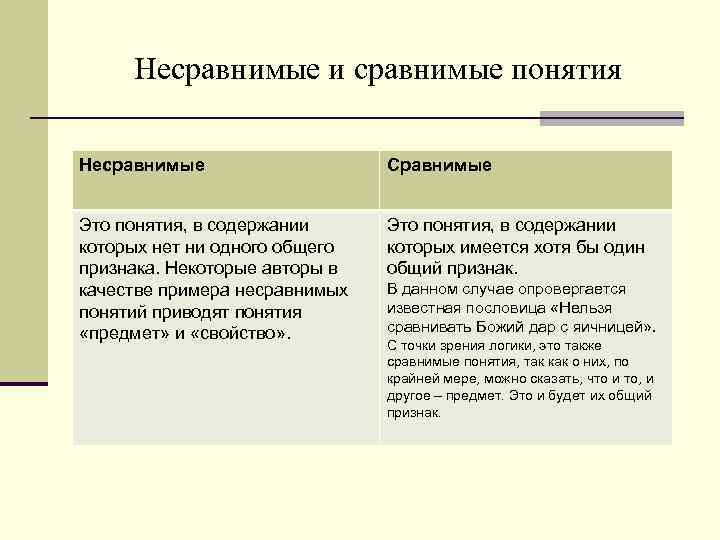 Несравнимые и сравнимые понятия

| Несравнимые | Сравнимые |
|---|---|
| Это понятия, в содержании которых нет ни одного общего признака. Некоторые авторы в качестве примера несравнимых понятий приводят понятия «предмет» и «свойство». | Это понятия, в содержании которых имеется хотя бы один общий признак. В данном случае опровергается известная пословица «Нельзя сравнивать Божий дар с яичницей». С точки зрения логики, это также сравнимые понятия, так как о них, по крайней мере, можно сказать, что и то, и другое – предмет. Это и будет их общий признак. |